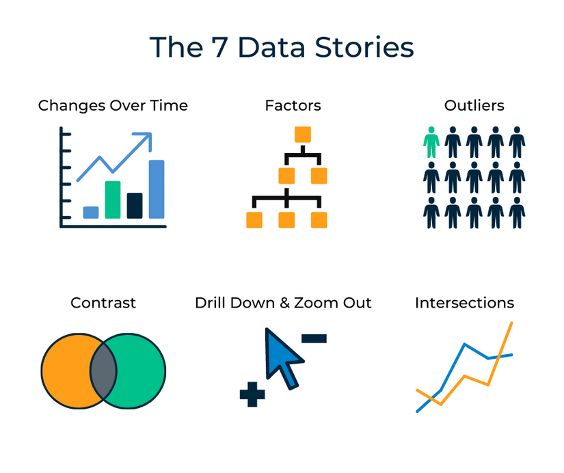 The 7 Data Stories

Changes Over Time

Factors

Outliers

Contrast

Drill Down & Zoom Out

Intersections